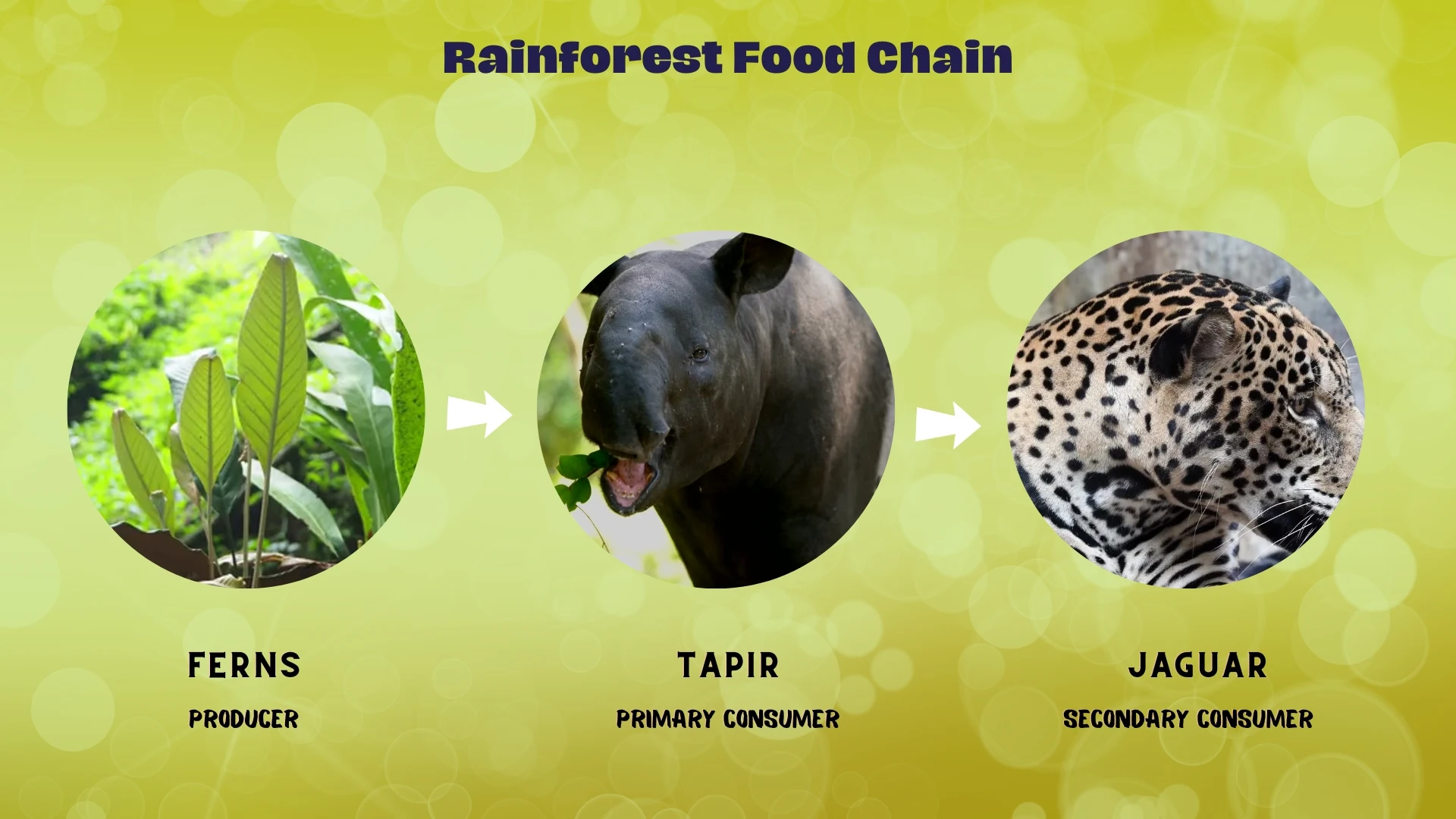 Rainforest Food Chain

FERNS

PRODUCER

TAPIR

PRIMARY CONSUMER

JAGUAR

SECONDARY CONSUMER